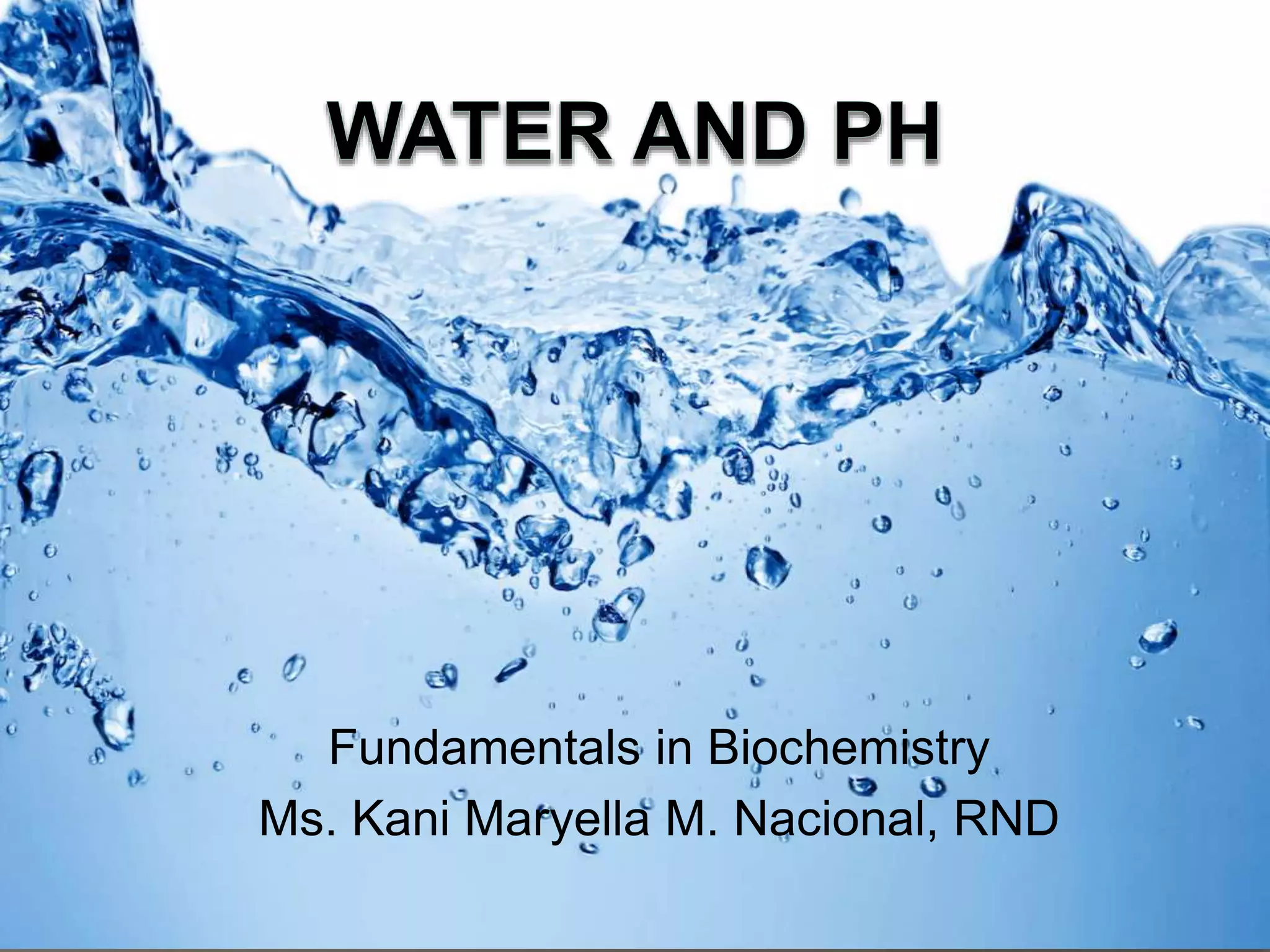 WATER AND PH

Fundamentals in Biochemistry
Ms. Kani Maryella M. Nacional, RND